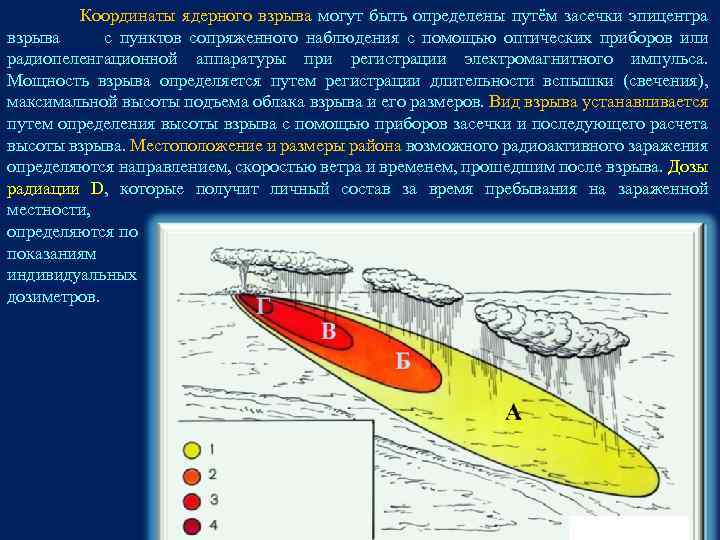 Координаты ядерного взрыва могут быть определены путём засечки эпицентра взрыва с пунктов сопряженного наблюдения с помощью оптических приборов или радиопеленгационной аппаратуры при регистрации электромагнитного импульса. Мощность взрыва определяется путем регистрации длительности вспышки (свечения), максимальной высоты подъема облака взрыва и его размеров. Вид взрыва устанавливается путем определения высоты взрыва с помощью приборов засечки и последующего расчета высоты взрыва. Местоположение и размеры района возможного радиоактивного заражения определяются направлением, скоростью ветра и временем, прошедшим после взрыва. Дозы радиации D, которые получит личный состав за время пребывания на зараженной местности, определяются по показаниям индивидуальных дозиметров.

Г
В
Б
А

1
2
3
4